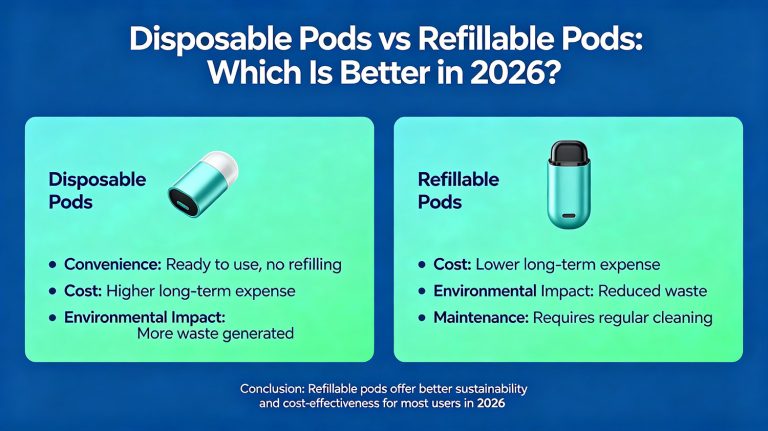 Disposable Pods vs Refillable Pods: Which Is Better in 2026?

Disposable Pods

- Convenience: Ready to use, no refilling
- Cost: Higher long-term expense
- Environmental Impact: More waste generated

Refillable Pods

- Cost: Lower long-term expense
- Environmental Impact: Reduced waste
- Maintenance: Requires regular cleaning

Conclusion: Refillable pods offer better sustainability and cost-effectiveness for most users in 2026